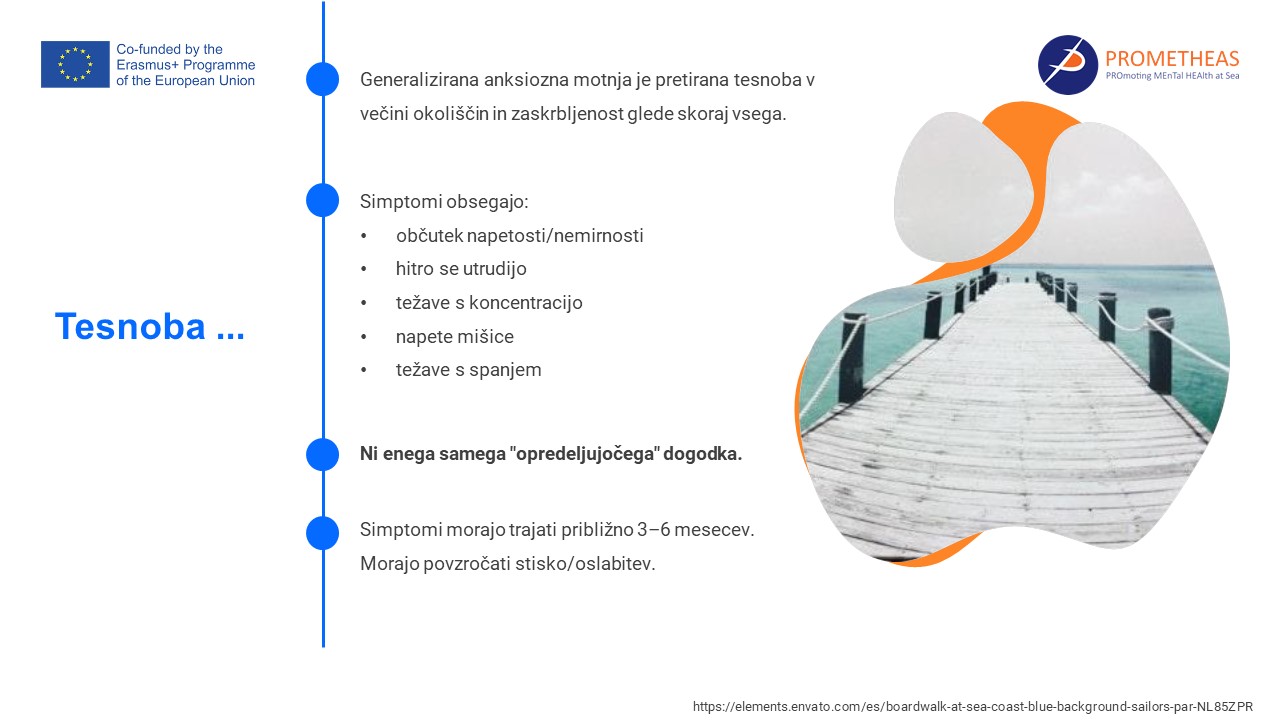 Co-funded by the Erasmus+ Programme of the European Union

PROMETHEAS
PROmoting MEnTal HEAlth at Sea

Tesnoba ...

Generalizirana anksiozna motnja je pretirana tesnoba v večini okoliščin in zaskrbljenost glede skoraj vsega.

Simptomi obsegajo:
• občutek napetosti/nemirnosti
• hitro se utrudijo
• težave s koncentracijo
• napete mišice
• težave s spanjem

Ni enega samega "opredeljujočega" dogodka.

Simptomi morajo trajati približno 3–6 mesecev. Morajo povzročati stisko/oslabitev.

https://elements.envato.com/es/boardwalk-at-sea-coast-blue-background-sailors-par-NL85ZPR